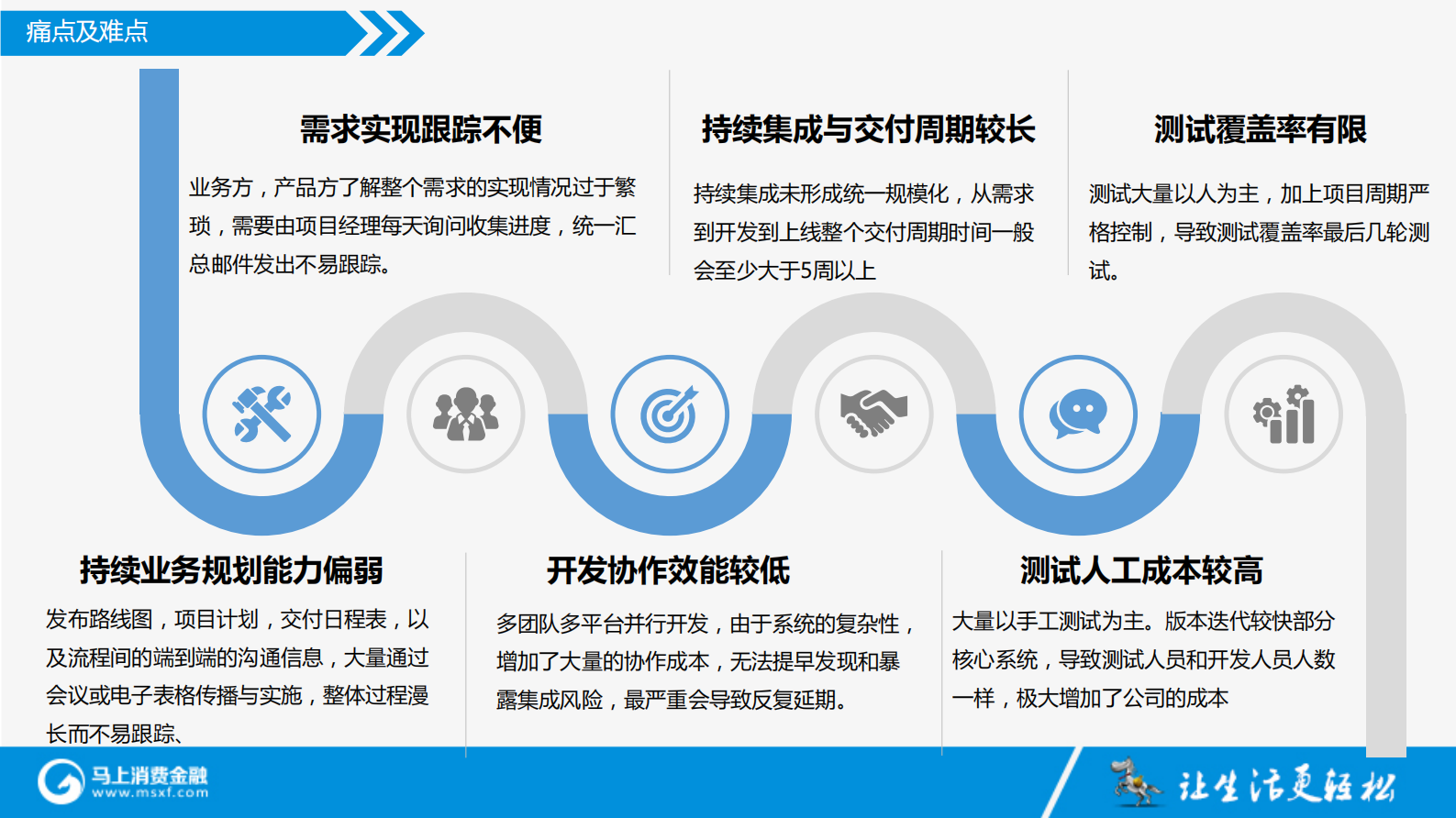 痛点及难点

需求实现跟踪不便

业务方，产品方了解整个需求的实现情况过于繁琐，需要由项目经理每天询问收集进度，统一汇总邮件发出不易跟踪。

持续集成与交付周期较长

持续集成未形成统一规模化，从需求到开发到上线整个交付周期时间一般会至少大于5周以上

测试覆盖率有限

测试大量以人为主，加上项目周期严格控制，导致测试覆盖率最后几轮测试。

持续业务规划能力偏弱

发布路线图，项目计划，交付日程表，以及流程间的端到端的沟通信息，大量通过会议或电子表格传播与实施，整体过程漫长而不易跟踪、

开发协作效能较低

多团队多平台并行开发，由于系统的复杂性，增加了大量的协作成本，无法提早发现和暴露集成风险，最严重会导致反复延期。

测试人工成本较高

大量以手工测试为主。版本迭代较快部分核心系统，导致测试人员和开发人员人数一样，极大增加了公司的成本

马上消费金融
www.msxf.com

让生活更轻松